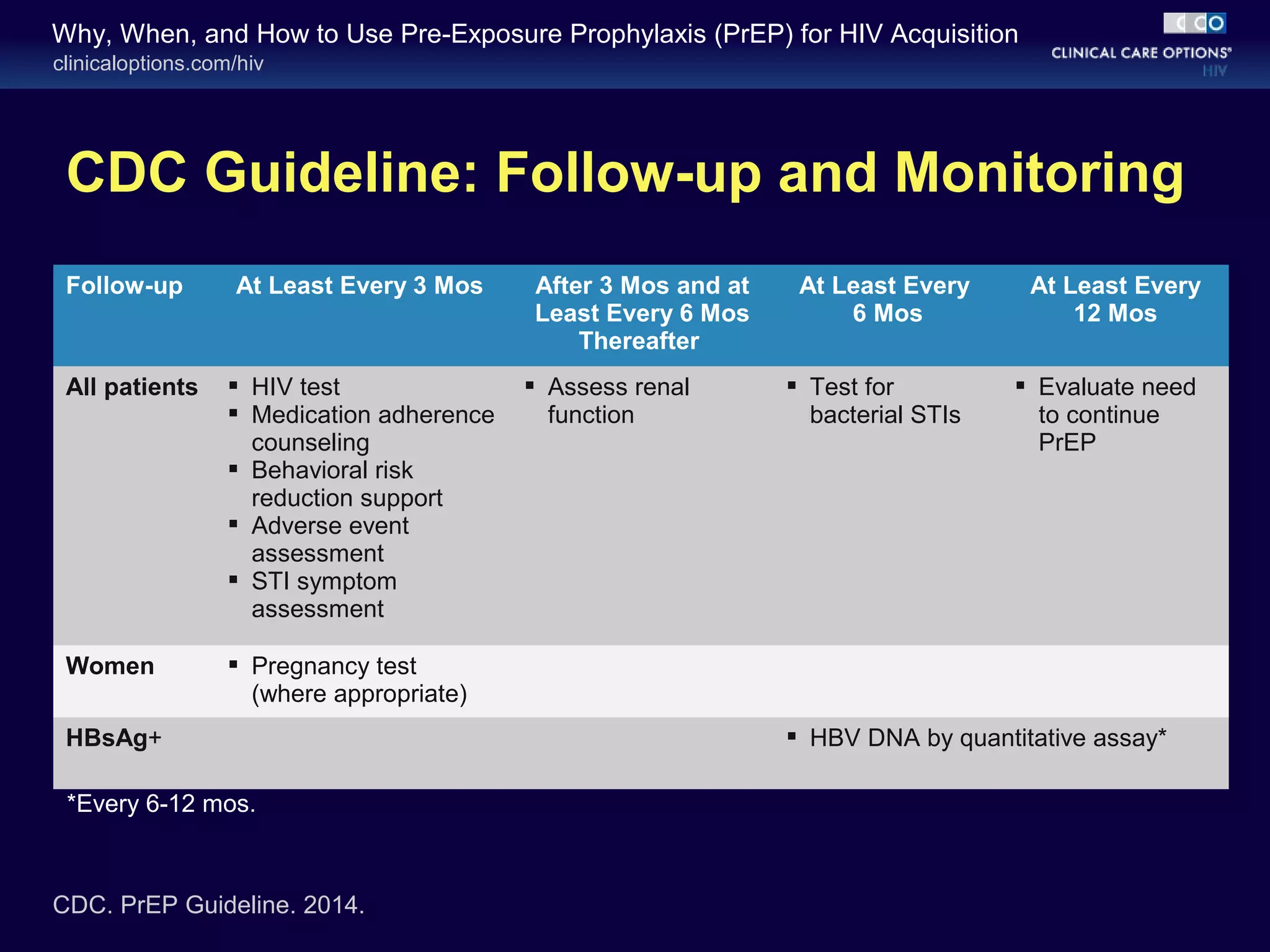 Why, When, and How to Use Pre-Exposure Prophylaxis (PrEP) for HIV Acquisition
clinicaloptions.com/hiv

CCO
CLINICAL CARE OPTIONS®
HIV

CDC Guideline: Follow-up and Monitoring

| Follow-up | At Least Every 3 Mos | After 3 Mos and at Least Every 6 Mos Thereafter | At Least Every 6 Mos | At Least Every 12 Mos |
|---|---|---|---|---|
| All patients | ▪ HIV test ▪ Medication adherence counseling ▪ Behavioral risk reduction support ▪ Adverse event assessment ▪ STI symptom assessment | ▪ Assess renal function | ▪ Test for bacterial STIs | ▪ Evaluate need to continue PrEP |
| Women | ▪ Pregnancy test (where appropriate) | | | |
| HBsAg+ | | | ▪ HBV DNA by quantitative assay* | |

*Every 6-12 mos.

CDC. PrEP Guideline. 2014.